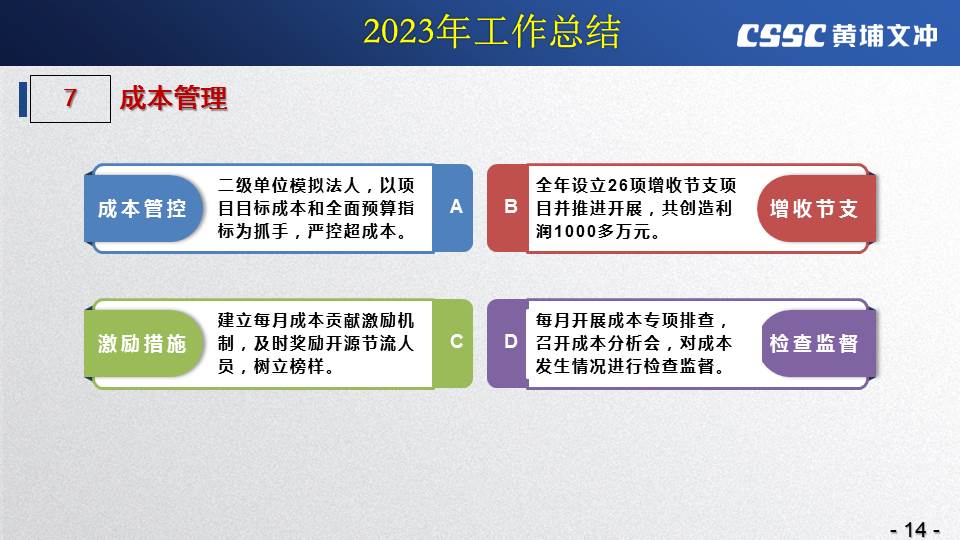 2023年工作总结

CSSC 黄埔文冲

7 成本管理

成本管控

二级单位模拟法人，以项目目标成本和全面预算指标为抓手，严控超成本。

A

B

全年设立26项增收节支项目并推进开展，共创造利润1000多万元。

增收节支

激励措施

建立每月成本贡献激励机制，及时奖励开源节流人员，树立榜样。

C

D

每月开展成本专项排查，召开成本分析会，对成本发生情况进行检查监督。

检查监督

- 14 -